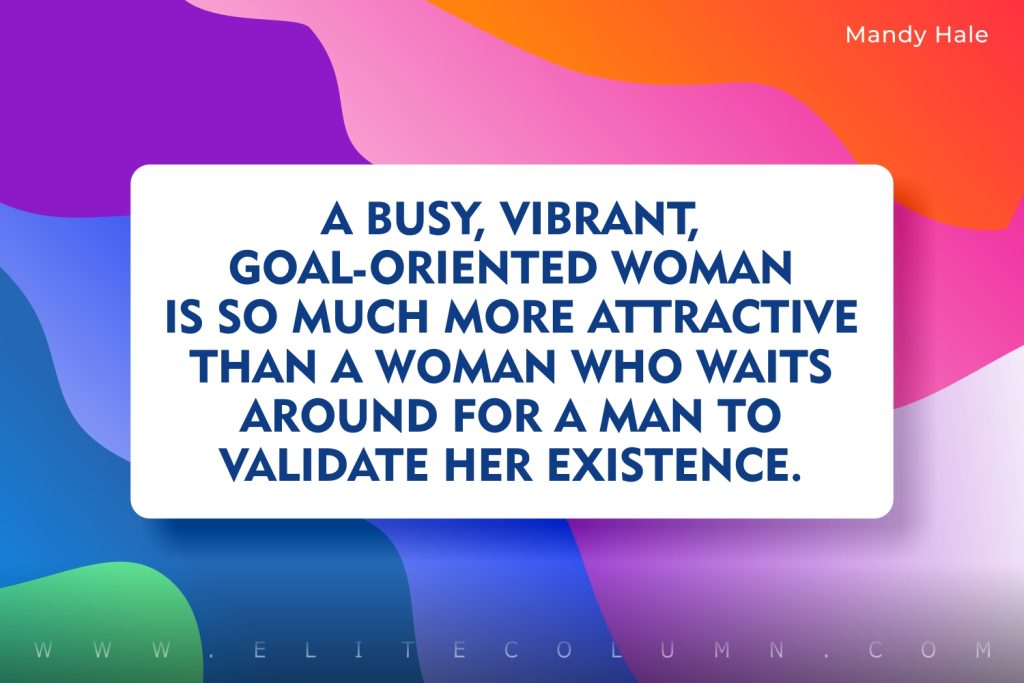 Mandy Hale

A BUSY, VIBRANT, GOAL-ORIENTED WOMAN IS SO MUCH MORE ATTRACTIVE THAN A WOMAN WHO WAITS AROUND FOR A MAN TO VALIDATE HER EXISTENCE.

WWW.ELITECOLUMN.COM